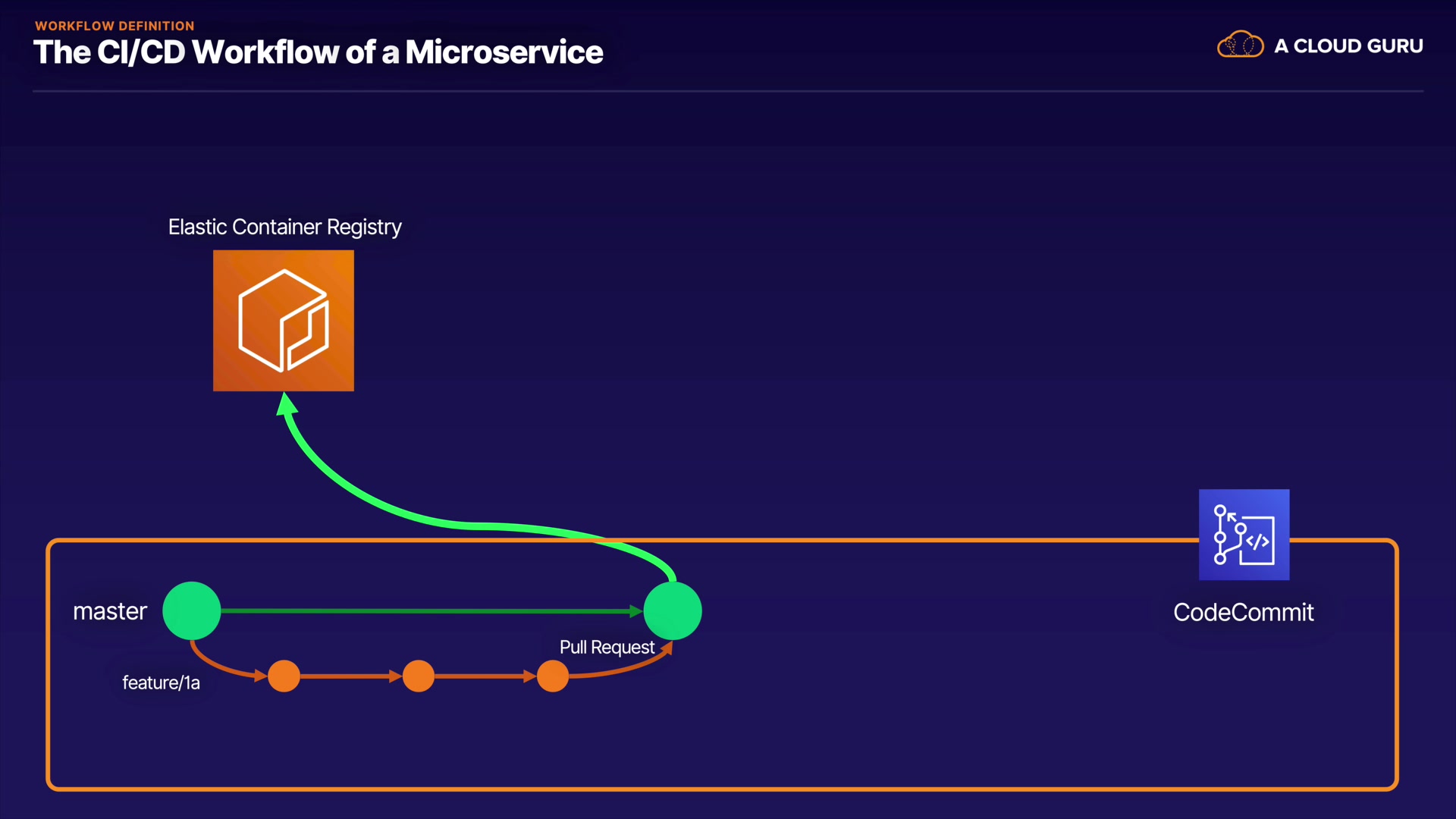 WORKFLOW DEFINITION
The CI/CD Workflow of a Microservice

A CLOUD GURU

Elastic Container Registry

master

Pull Request

feature/1a

CodeCommit